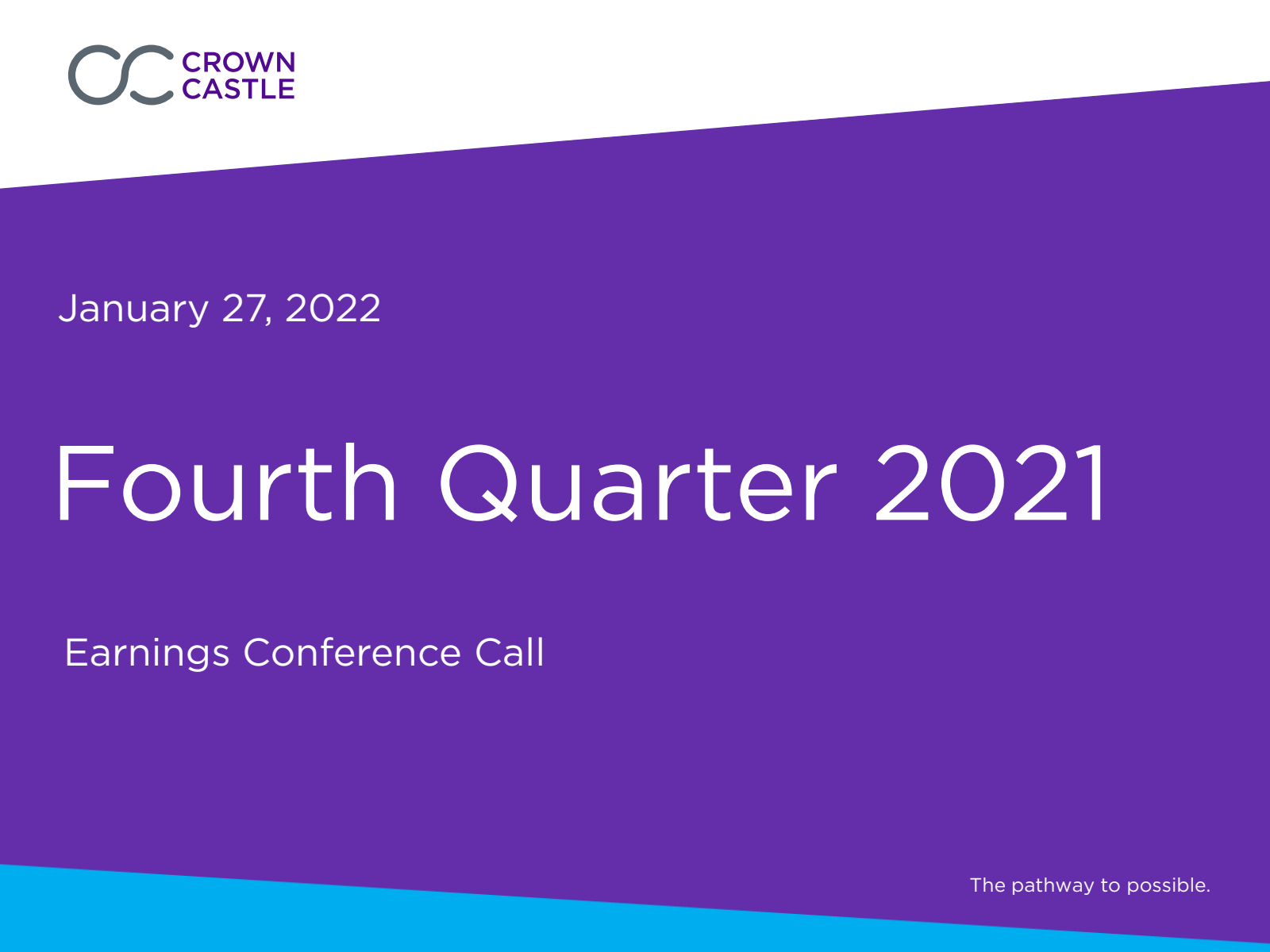 CROWN CASTLE

January 27, 2022

Fourth Quarter 2021

Earnings Conference Call

The pathway to possible.